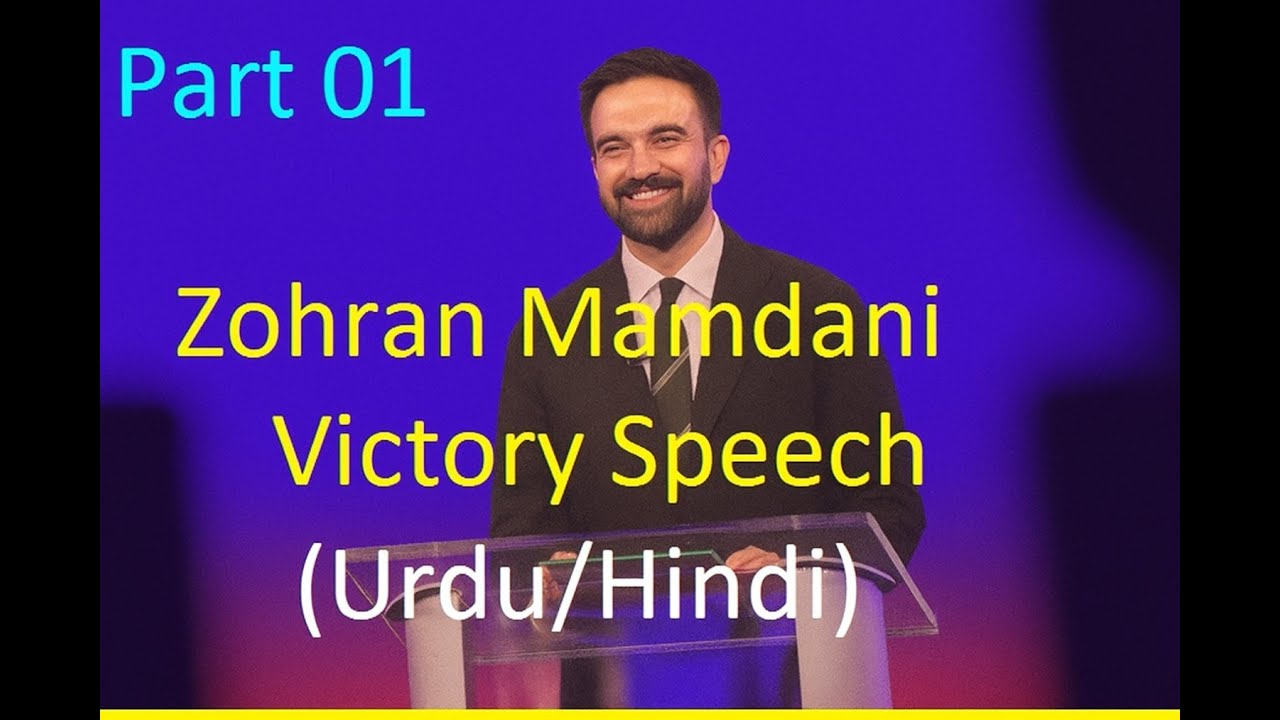 Part 01

Zohran Mamdani
Victory Speech
(Urdu/Hindi)